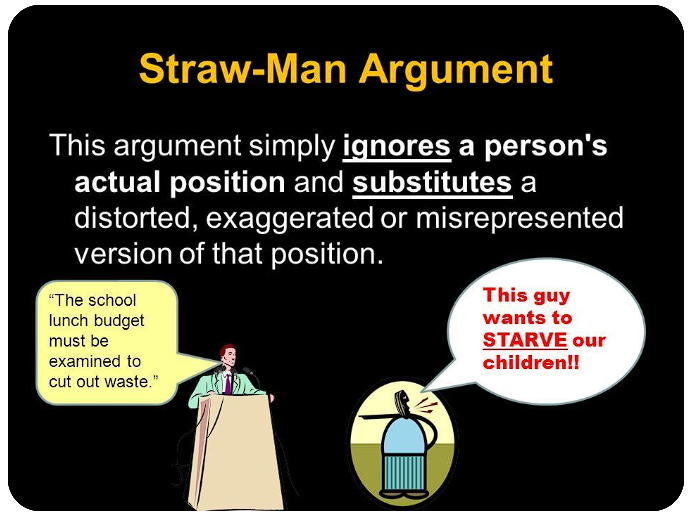 Straw-Man Argument

This argument simply ignores a person's actual position and substitutes a distorted, exaggerated or misrepresented version of that position.

"The school lunch budget must be examined to cut out waste."

This guy wants to STARVE our children!!